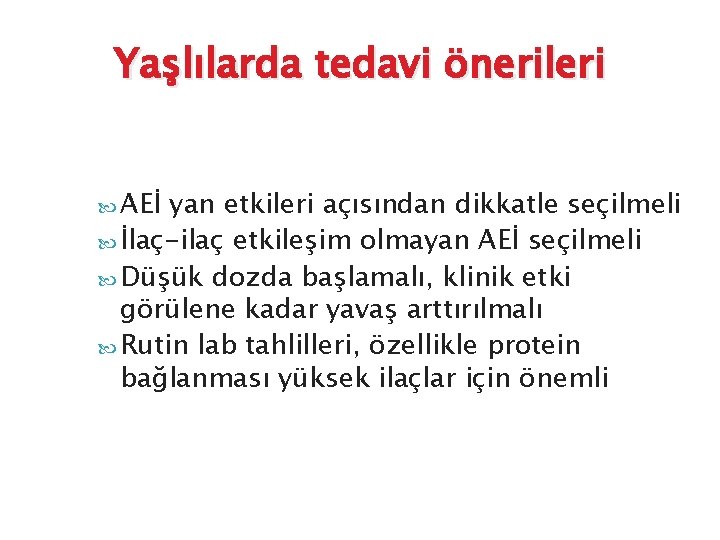 Yaşlılarda tedavi önerileri

AEİ yan etkileri açısından dikkatle seçilmeli
İlaç-ilaç etkileşim olmayan AEİ seçilmeli
Düşük dozda başlamalı, klinik etki görülene kadar yavaş arttırılmalı
Rutin lab tahlilleri, özellikle protein bağlanması yüksek ilaçlar için önemli